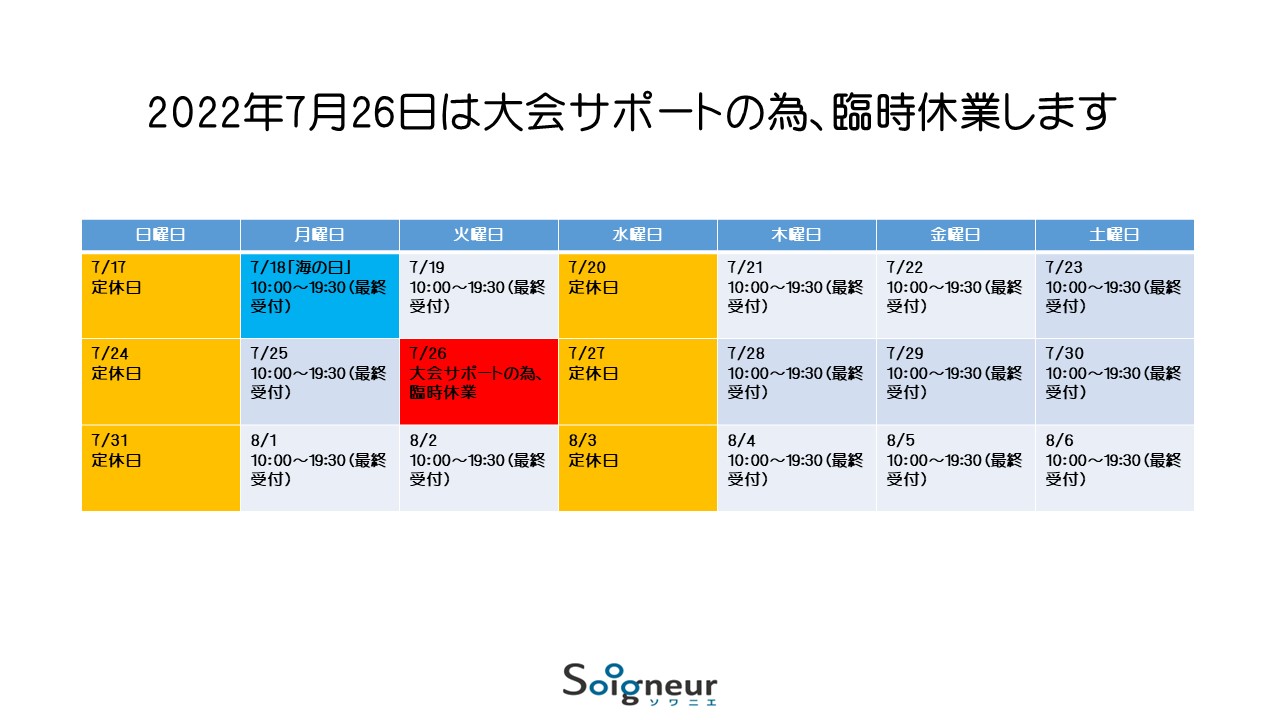 2022年7月26日は大会サポートの為、臨時休業します

| 日曜日 | 月曜日 | 火曜日 | 水曜日 | 木曜日 | 金曜日 | 土曜日 |
|---|---|---|---|---|---|---|
| 7/17 定休日 | 7/18「海の日」 10:00～19:30(最終受付) | 7/19 10:00～19:30(最終受付) | 7/20 定休日 | 7/21 10:00～19:30(最終受付) | 7/22 10:00～19:30(最終受付) | 7/23 10:00～19:30(最終受付) |
| 7/24 定休日 | 7/25 10:00～19:30(最終受付) | 7/26 大会サポートの為、臨時休業 | 7/27 定休日 | 7/28 10:00～19:30(最終受付) | 7/29 10:00～19:30(最終受付) | 7/30 10:00～19:30(最終受付) |
| 7/31 定休日 | 8/1 10:00～19:30(最終受付) | 8/2 10:00～19:30(最終受付) | 8/3 定休日 | 8/4 10:00～19:30(最終受付) | 8/5 10:00～19:30(最終受付) | 8/6 10:00～19:30(最終受付) |

Soigneur
ソワニエ